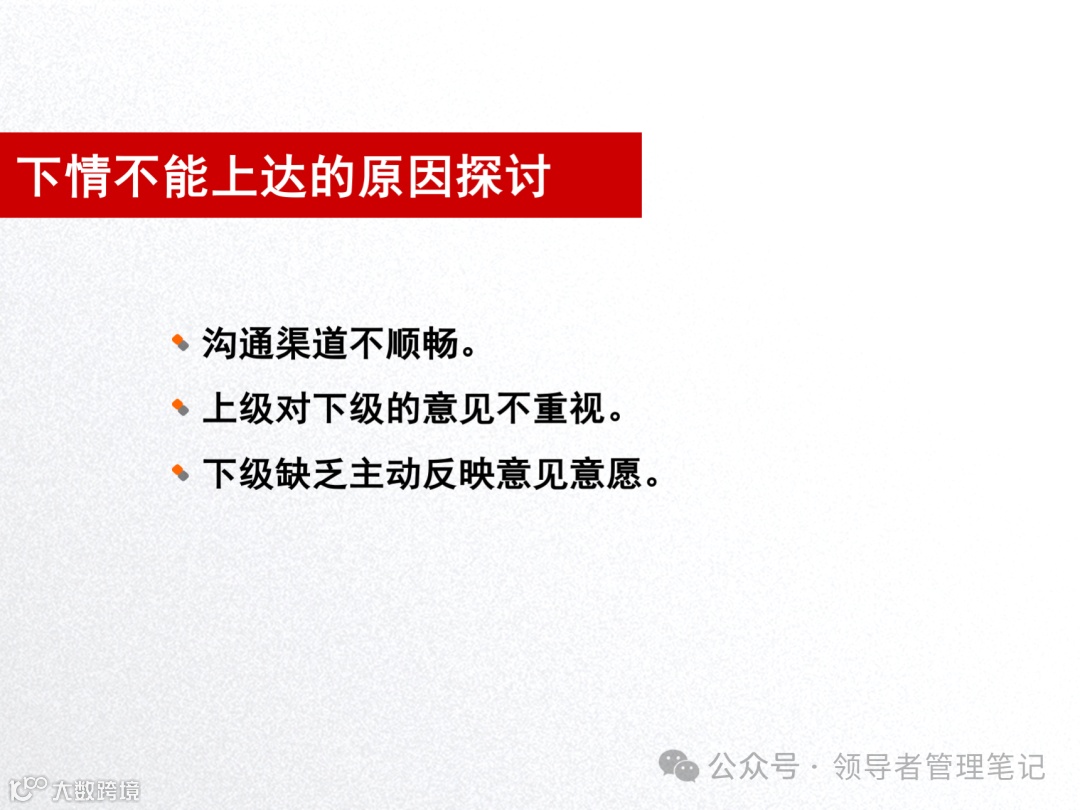 下情不能上达的原因探讨

沟通渠道不顺畅。

上级对下级的意见不重视。

下级缺乏主动反映意见意愿。

公众号 · 领导者管理笔记

大数跨境